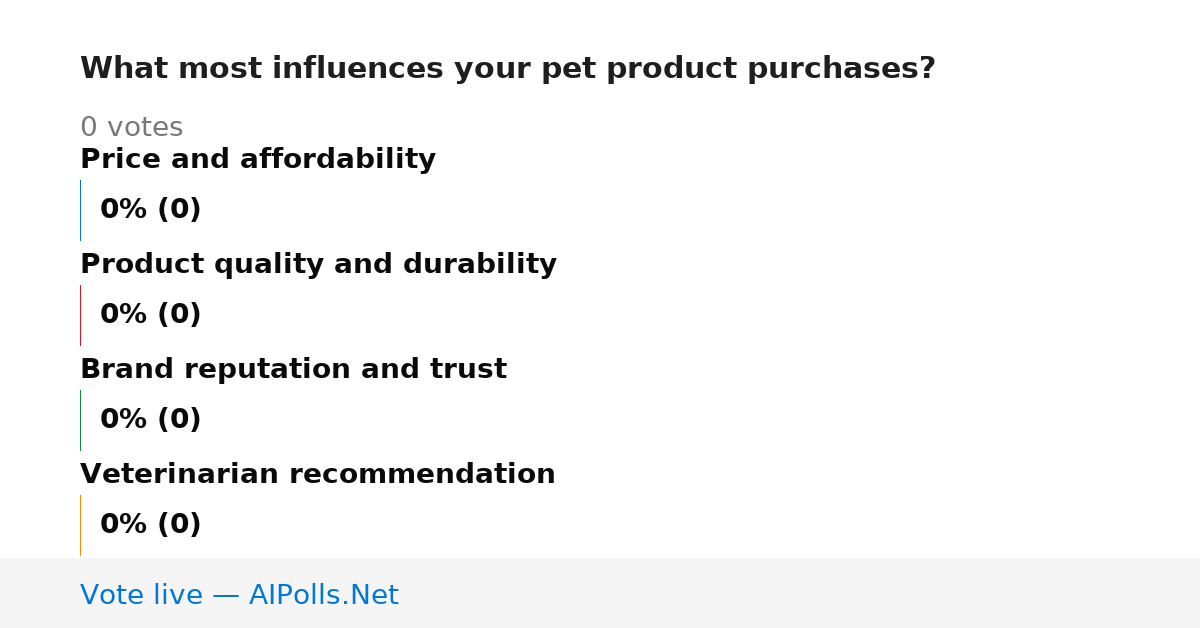 What most influences your pet product purchases?

0 votes

Price and affordability

0% (0)

Product quality and durability

0% (0)

Brand reputation and trust

0% (0)

Veterinarian recommendation

0% (0)

Vote live — AIPolls.Net